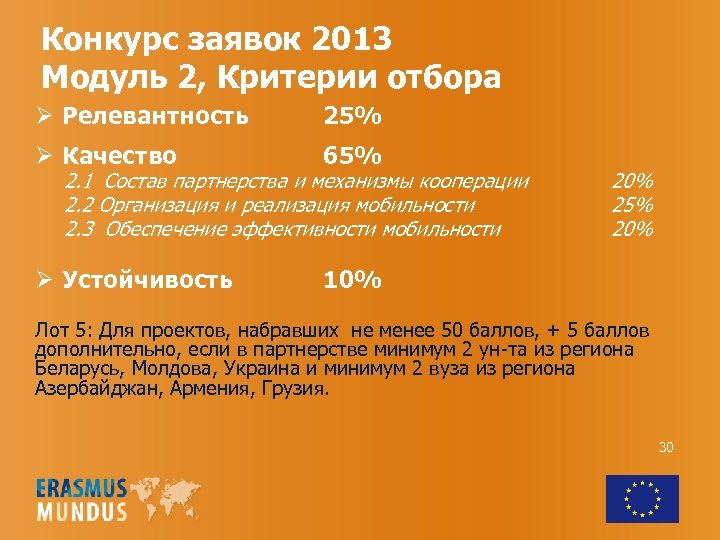 Конкурс заявок 2013
Модуль 2, Критерии отбора

➢ Релевантность 25%

➢ Качество 65%
2.1 Состав партнерства и механизмы кооперации 20%
2.2 Организация и реализация мобильности 25%
2.3 Обеспечение эффективности мобильности 20%

➢ Устойчивость 10%

Лот 5: Для проектов, набравших не менее 50 баллов, + 5 баллов дополнительно, если в партнерстве минимум 2 ун-та из региона Беларусь, Молдова, Украина и минимум 2 вуза из региона Азербайджан, Армения, Грузия.

30

ERASMUS MUNDUS